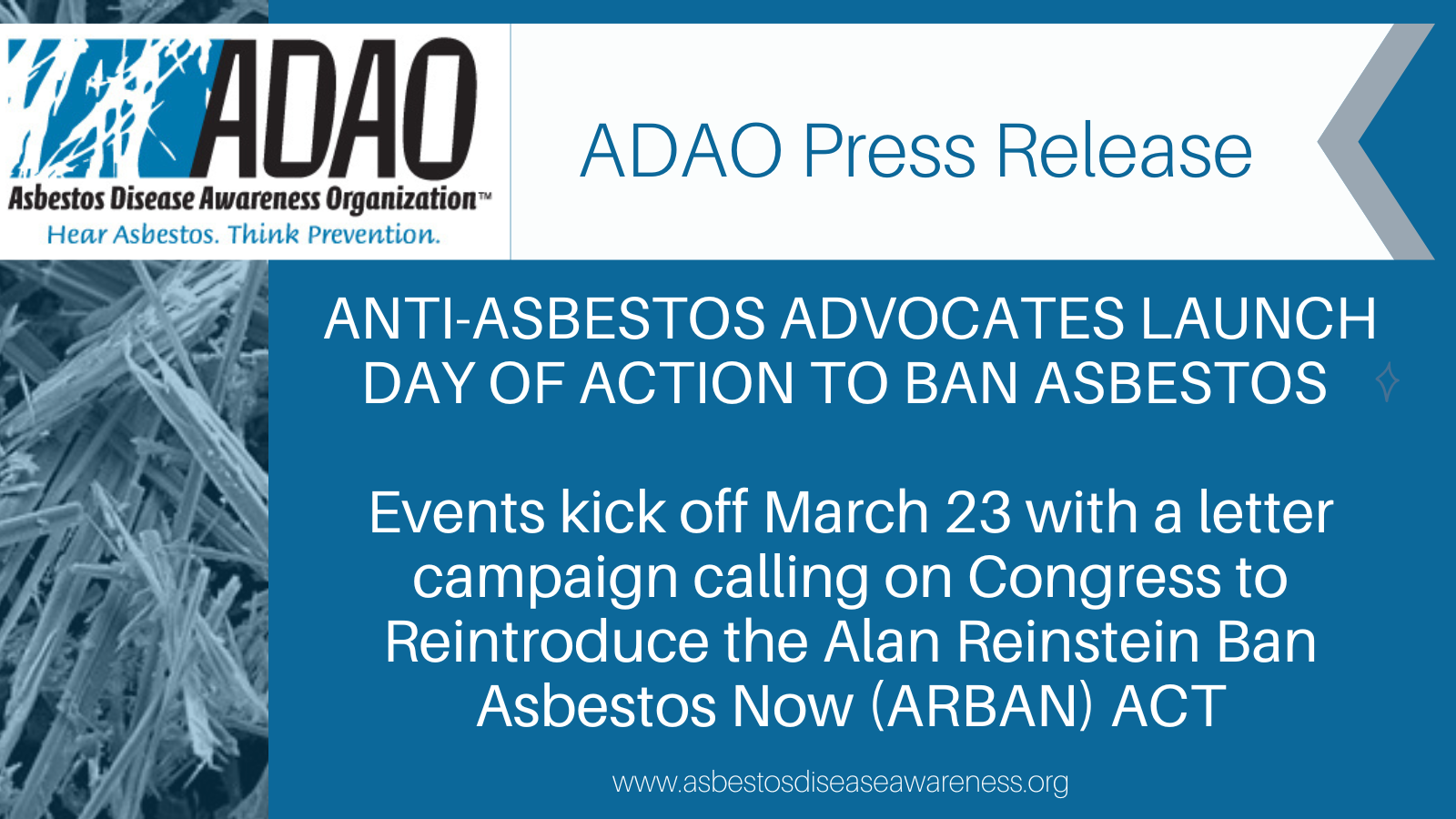 ADAO
Asbestos Disease Awareness Organization™
Hear Asbestos. Think Prevention.

ADAO Press Release

ANTI-ASBESTOS ADVOCATES LAUNCH DAY OF ACTION TO BAN ASBESTOS

Events kick off March 23 with a letter campaign calling on Congress to Reintroduce the Alan Reinstein Ban Asbestos Now (ARBAN) ACT

www.asbestosdiseaseawareness.org